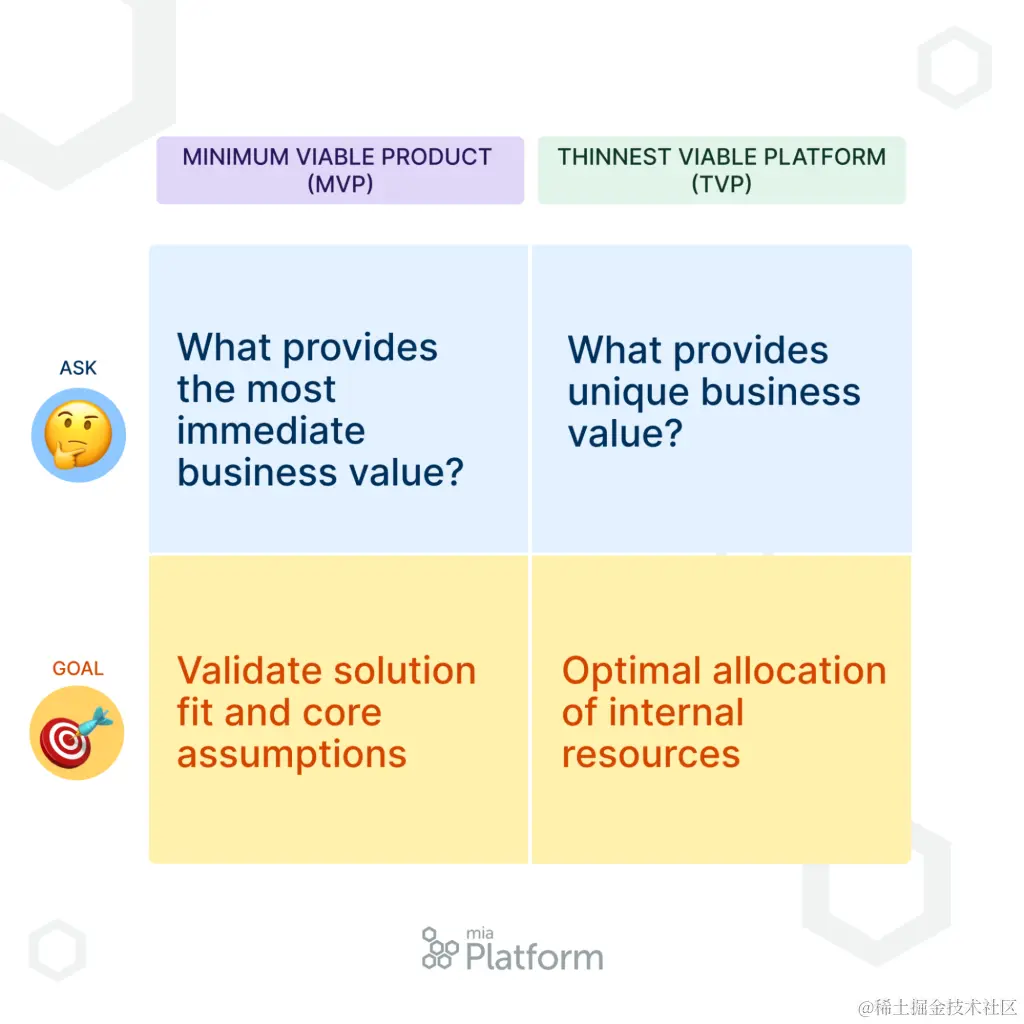 | | MINIMUM VIABLE PRODUCT (MVP) | THINNEST VIABLE PLATFORM (TVP) |
|---|---|---|
| ASK | What provides the most immediate business value? | What provides unique business value? |
| GOAL | Validate solution fit and core assumptions | Optimal allocation of internal resources |

mia Platform

@稀土掘金技术社区